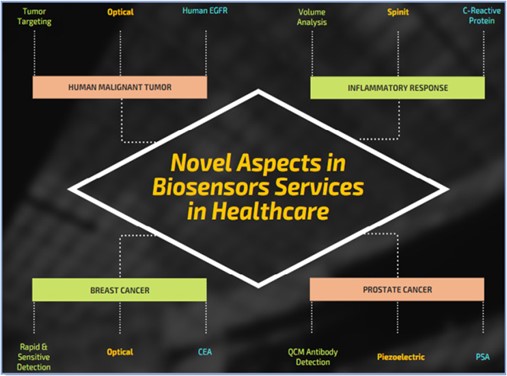 Tumor Targeting

Optical

Human EGFR

Volume Analysis

Spinit

C-Reactive Protein

HUMAN MALIGNANT TUMOR

INFLAMMATORY RESPONSE

Novel Aspects in Biosensors Services in Healthcare

BREAST CANCER

PROSTATE CANCER

Rapid & Sensitive Detection

Optical

CEA

QCM Antibody Detection

Piezoelectric

PSA